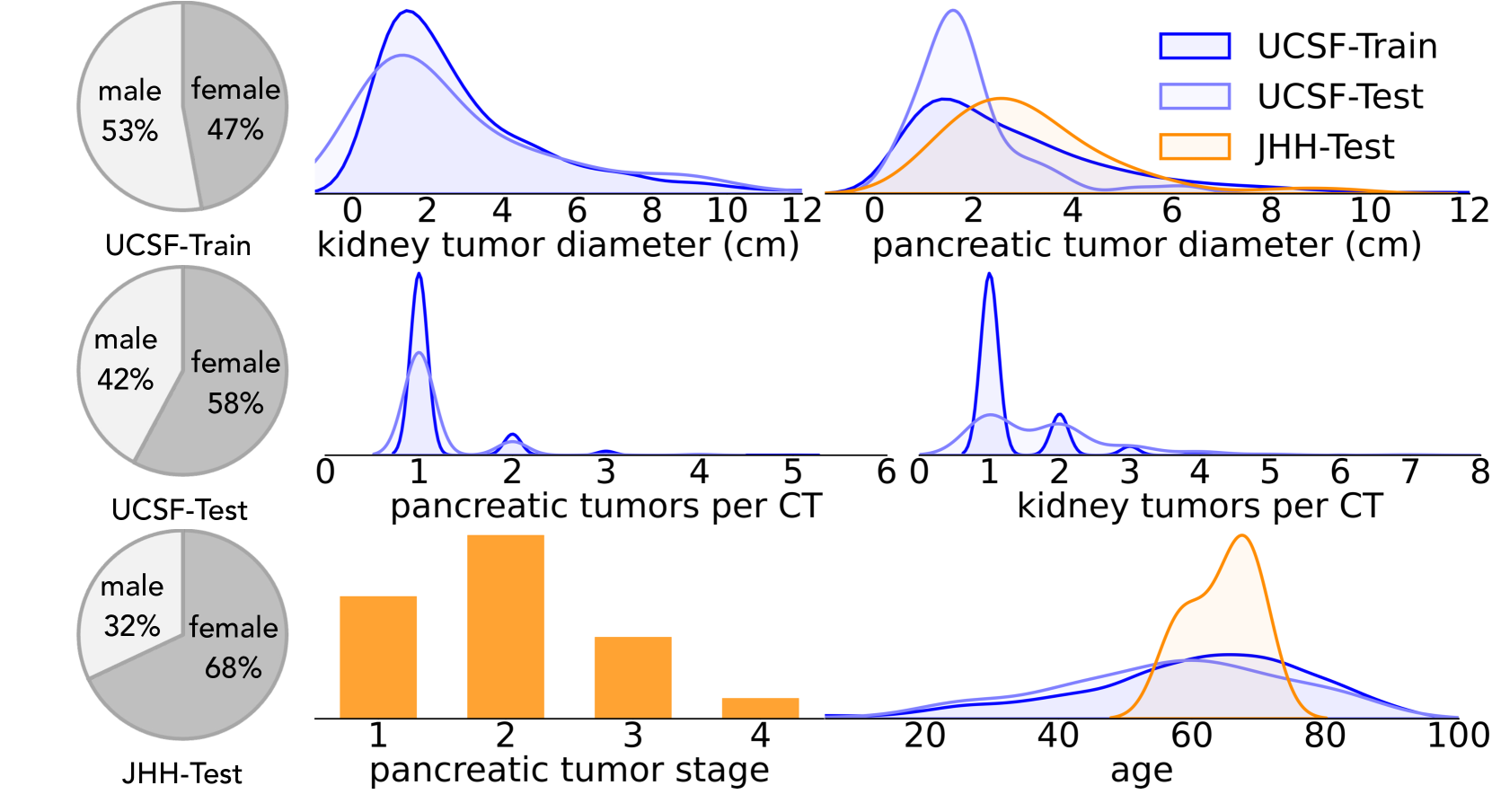 male 53%
female 47%
UCSF-Train

0 2 4 6 8 10 12
kidney tumor diameter (cm)

UCSF-Train
UCSF-Test
JHH-Test

0 2 4 6 8 10 12
pancreatic tumor diameter (cm)

male 42%
female 58%
UCSF-Test

0 1 2 3 4 5 6
pancreatic tumors per CT

0 1 2 3 4 5 6 7 8
kidney tumors per CT

male 32%
female 68%
JHH-Test

1 2 3 4
pancreatic tumor stage

20 40 60 80 100
age